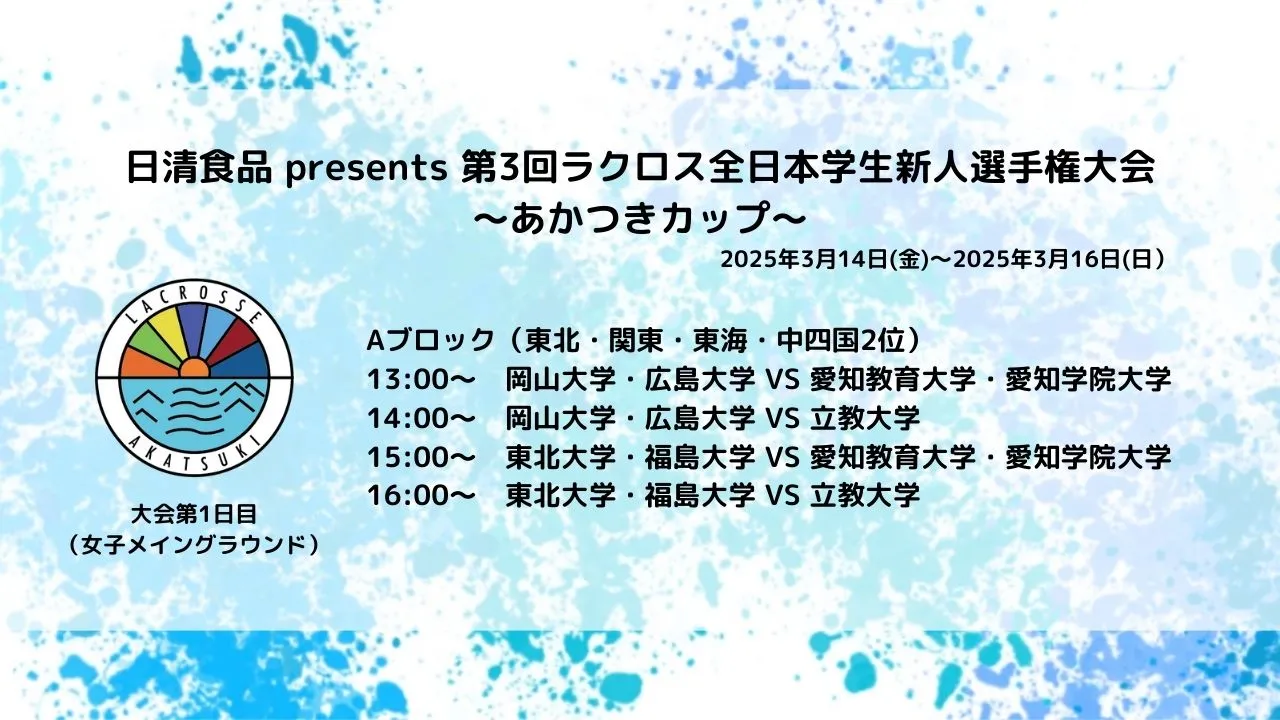 日清食品 presents 第3回ラクロス全日本学生新人選手権大会
〜あかつきカップ〜
2025年3月14日(金)〜2025年3月16日(日)

LACROSSE
AKATSUKI

大会第1日目
（女子メイングラウンド）

Aブロック（東北・関東・東海・中四国2位）
13:00〜　岡山大学・広島大学 VS 愛知教育大学・愛知学院大学
14:00〜　岡山大学・広島大学 VS 立教大学
15:00〜　東北大学・福島大学 VS 愛知教育大学・愛知学院大学
16:00〜　東北大学・福島大学 VS 立教大学